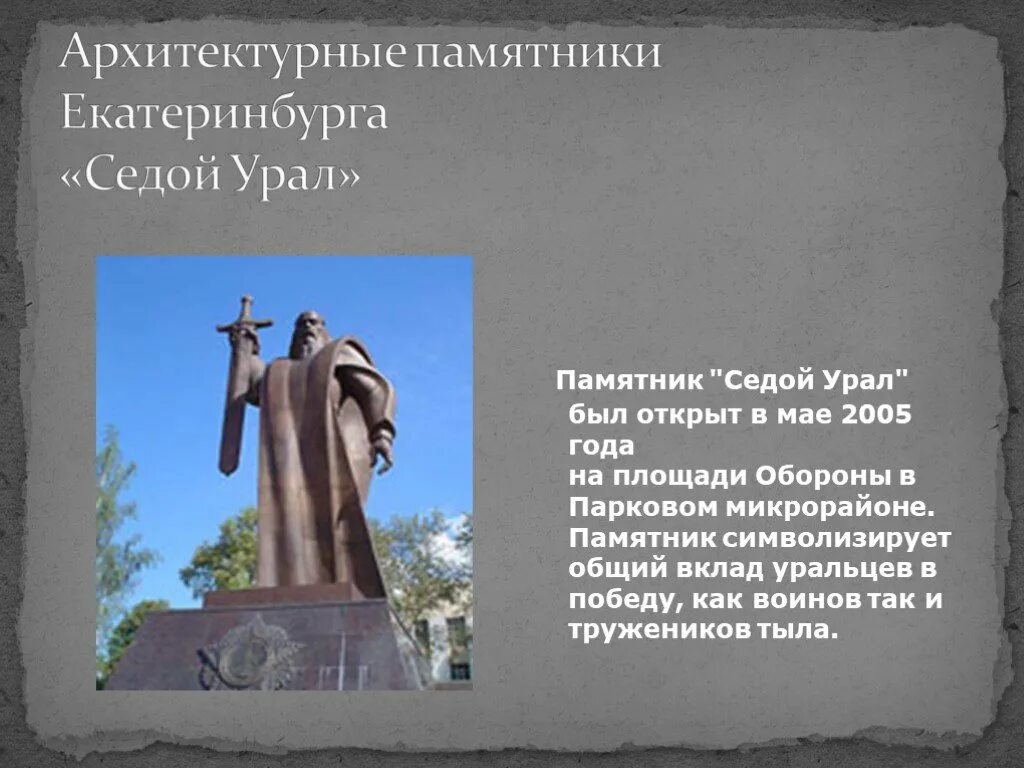 Архитектурные памятники Екатеринбурга «Седой Урал»

Памятник "Седой Урал" был открыт в мае 2005 года на площади Обороны в Парковом микрорайоне. Памятник символизирует общий вклад уральцев в победу, как воинов так и тружеников тыла.